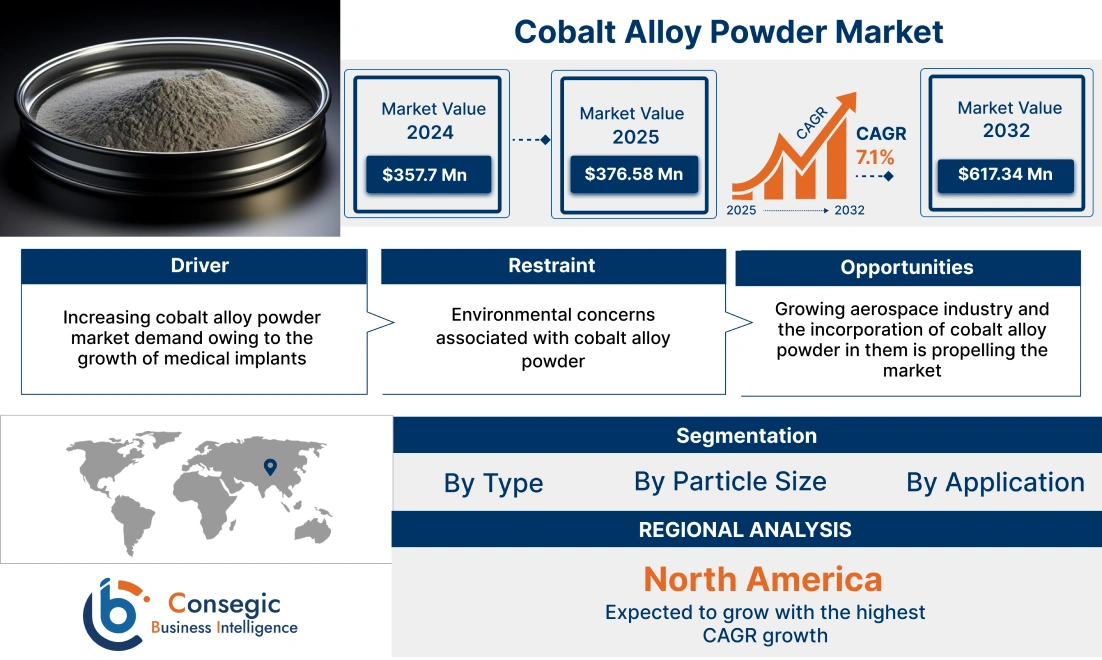 Cobalt Alloy Powder Market

Market Value 2024
$357.7 Mn

Market Value 2025
$376.58 Mn

CAGR
CAGR 7.1%
2025 2032

Market Value 2032
$617.34 Mn

Driver
Increasing cobalt alloy powder market demand owing to the growth of medical implants

Restraint
Environmental concerns associated with cobalt alloy powder

Opportunities
Growing aerospace industry and the incorporation of cobalt alloy powder in them is propelling the market

Segmentation
By Type
By Particle Size
By Application

REGIONAL ANALYSIS
North America
Expected to grow with the highest CAGR growth

Consegic Business Intelligence